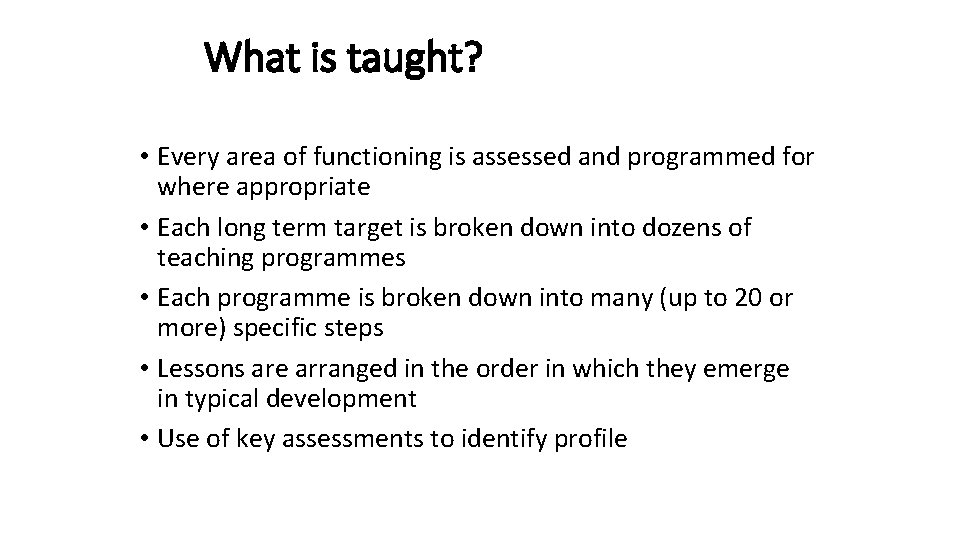 What is taught?

• Every area of functioning is assessed and programmed for where appropriate
• Each long term target is broken down into dozens of teaching programmes
• Each programme is broken down into many (up to 20 or more) specific steps
• Lessons are arranged in the order in which they emerge in typical development
• Use of key assessments to identify profile